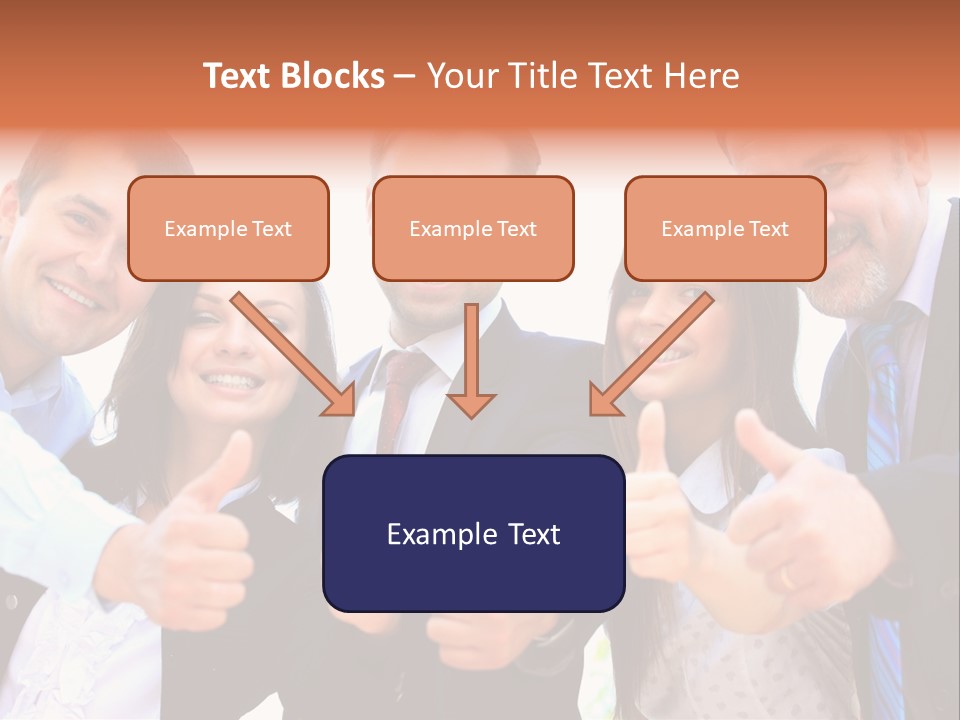 Text Blocks – Your Title Text Here

Example Text

Example Text

Example Text

Example Text